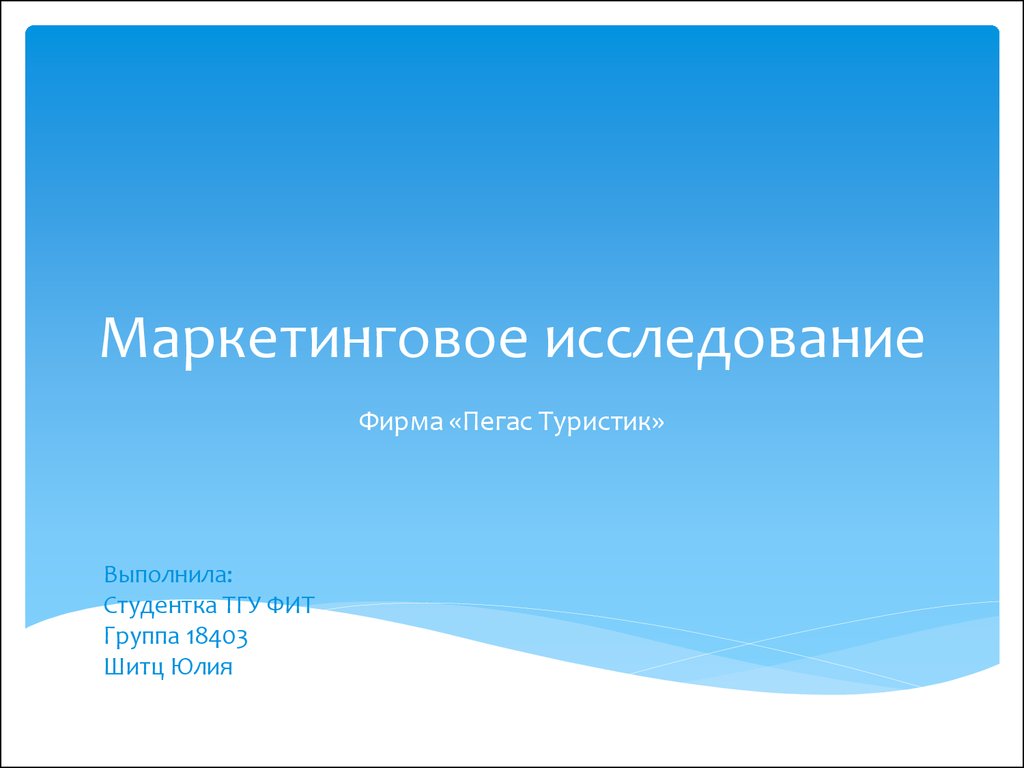 Маркетинговое исследование

Фирма «Пегас Туристик»

Выполнила:
Студентка ТГУ ФИТ
Группа 18403
Шитц Юлия